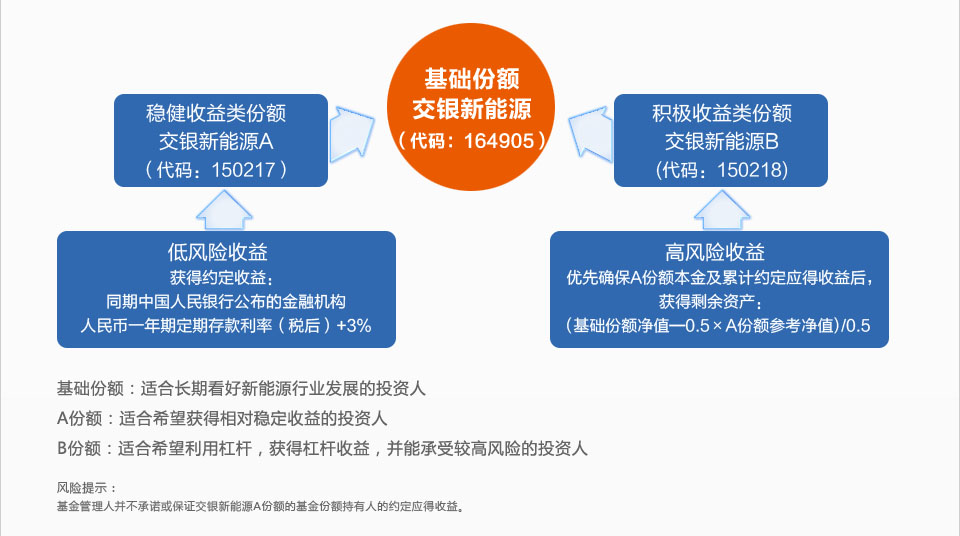 基础份额
交银新能源
（代码：164905）

稳健收益类份额
交银新能源A
（代码：150217）

积极收益类份额
交银新能源B
(代码：150218)

低风险收益
获得约定收益：
同期中国人民银行公布的金融机构
人民币一年期定期存款利率（税后）+3%

高风险收益
优先确保A份额本金及累计约定应得收益后，
获得剩余资产：
(基础份额净值—0.5×A份额参考净值)/0.5

基础份额：适合长期看好新能源行业发展的投资人

A份额：适合希望获得相对稳定收益的投资人

B份额：适合希望利用杠杆，获得杠杆收益，并能承受较高风险的投资人

风险提示：
基金管理人并不承诺或保证交银新能源A份额的基金份额持有人的约定应得收益。